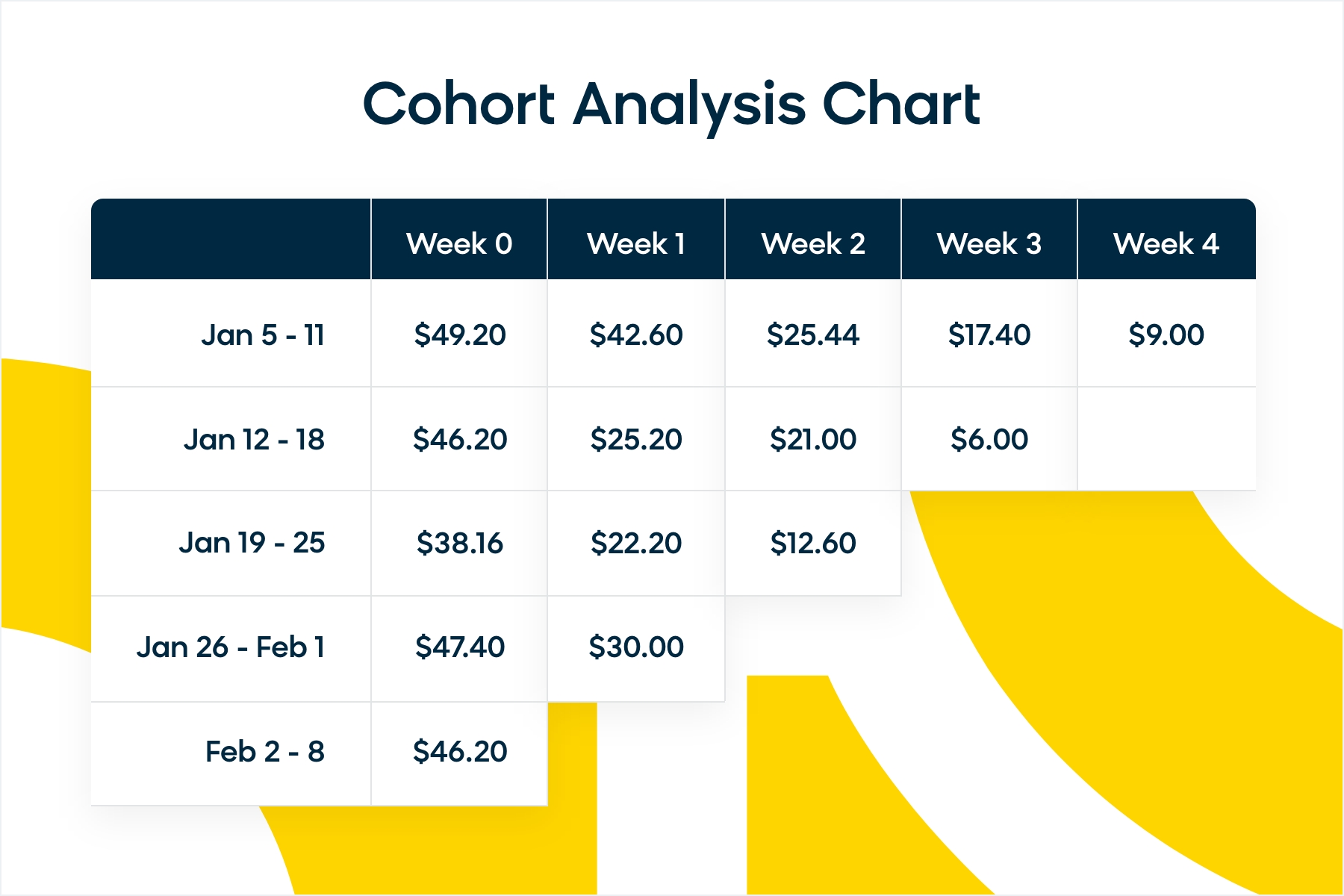 Cohort Analysis Chart

| | Week 0 | Week 1 | Week 2 | Week 3 | Week 4 |
|---|---|---|---|---|---|
| Jan 5 - 11 | \$49.20 | \$42.60 | \$25.44 | \$17.40 | \$9.00 |
| Jan 12 - 18 | \$46.20 | \$25.20 | \$21.00 | \$6.00 | |
| Jan 19 - 25 | \$38.16 | \$22.20 | \$12.60 | | |
| Jan 26 - Feb 1 | \$47.40 | \$30.00 | | | |
| Feb 2 - 8 | \$46.20 | | | | |